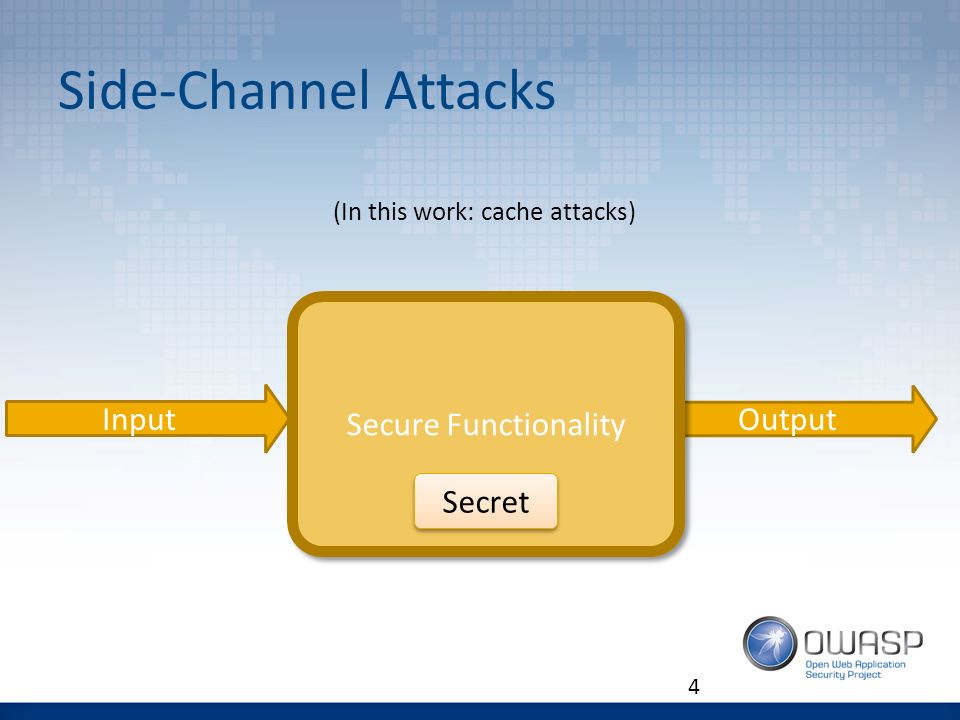 Side-Channel Attacks

(In this work: cache attacks)

Input

Secure Functionality

Secret

Output

OWASP
Open Web Application Security Project

4